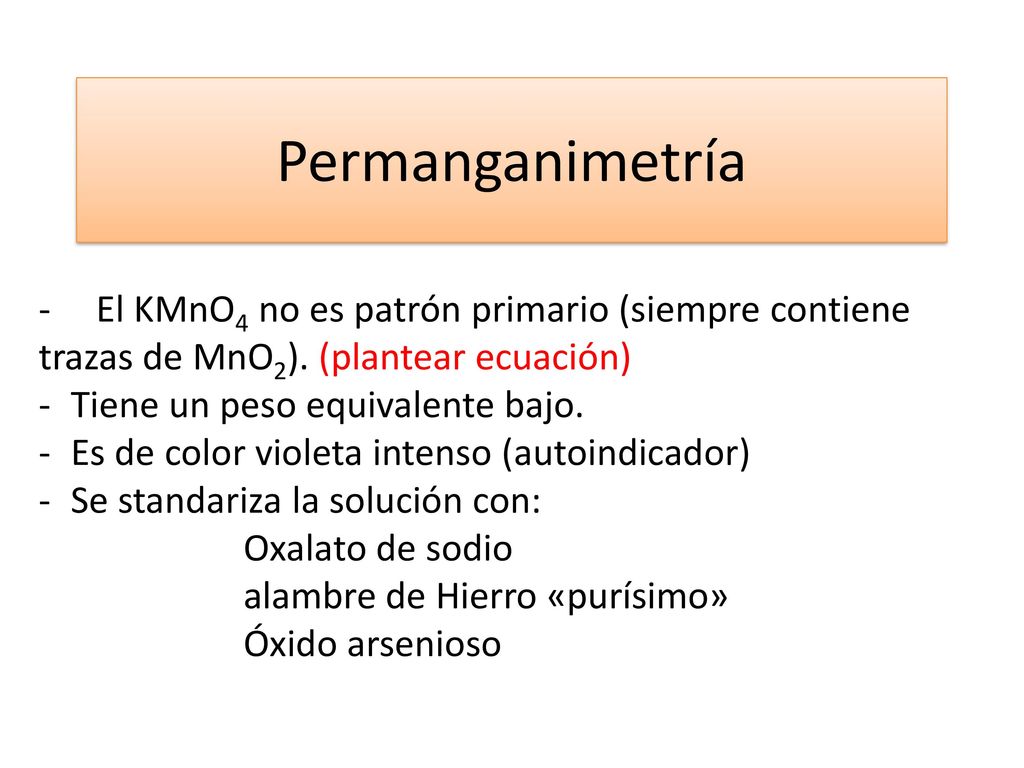 Permanganimetría

- El $KMnO_4$ no es patrón primario (siempre contiene trazas de $MnO_2$). (plantear ecuación)
- Tiene un peso equivalente bajo.
- Es de color violeta intenso (autoindicador)
- Se standariza la solución con:
Oxalato de sodio
alambre de Hierro «purísimo»
Óxido arsenioso